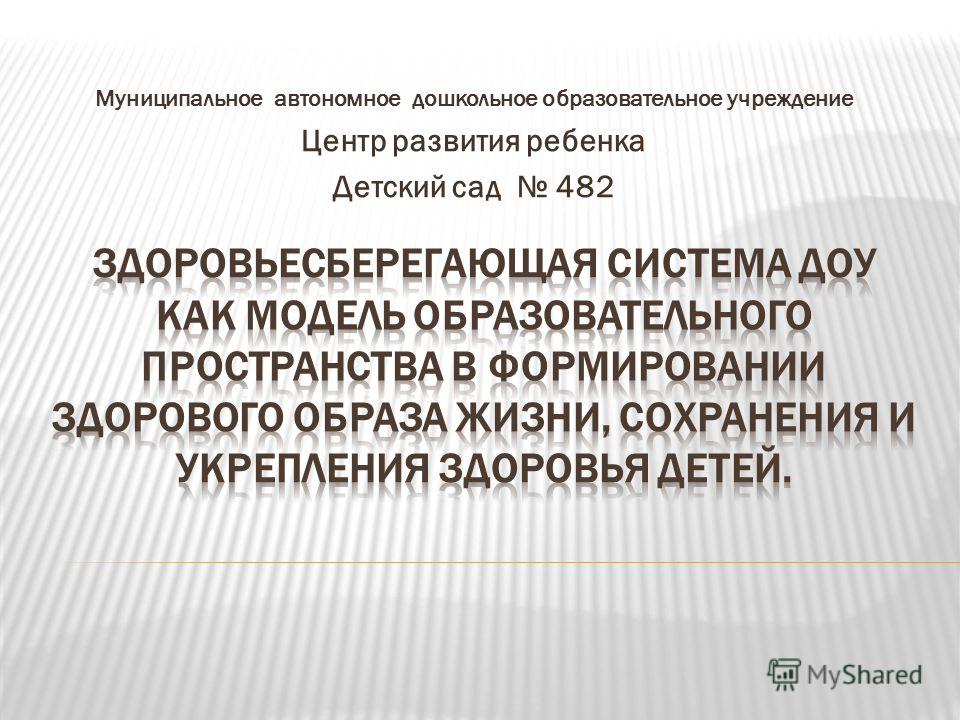 Муниципальное автономное дошкольное образовательное учреждение

Центр развития ребенка

Детский сад № 482

ЗДОРОВЬЕСБЕРЕГАЮЩАЯ СИСТЕМА ДОУ КАК МОДЕЛЬ ОБРАЗОВАТЕЛЬНОГО ПРОСТРАНСТВА В ФОРМИРОВАНИИ ЗДОРОВОГО ОБРАЗА ЖИЗНИ, СОХРАНЕНИЯ И УКРЕПЛЕНИЯ ЗДОРОВЬЯ ДЕТЕЙ.

MyShared